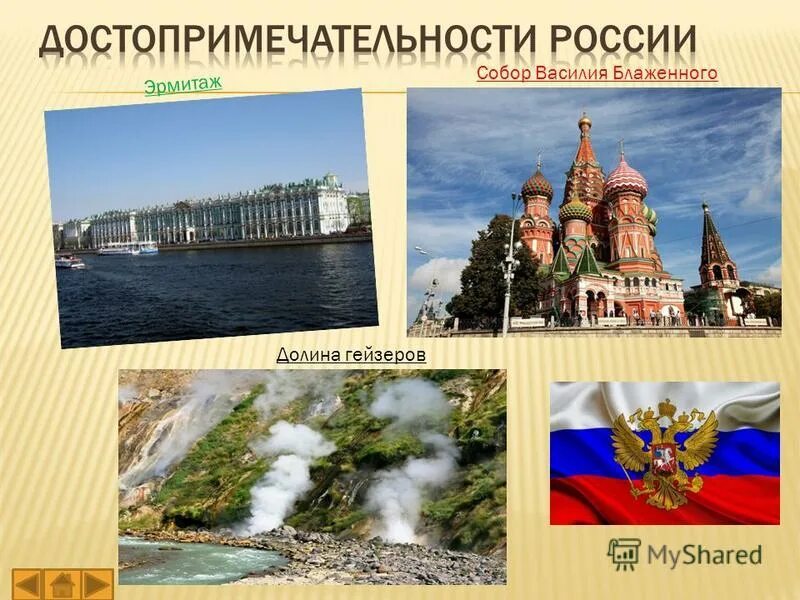 ДОСТОПРИМЕЧАТЕЛЬНОСТИ РОССИИ

Эрмитаж

Собор Василия Блаженного

Долина гейзеров

MyShared